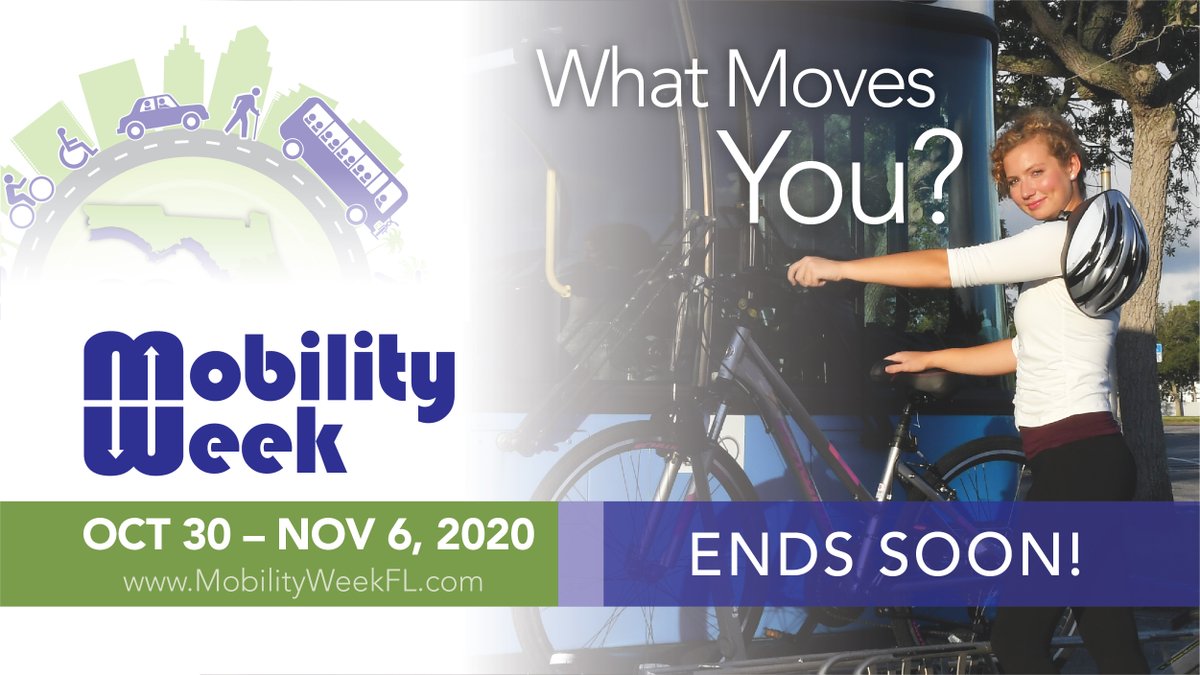 What Moves You?

Mobility Week

OCT 30 – NOV 6, 2020
www.MobilityWeekFL.com

ENDS SOON!